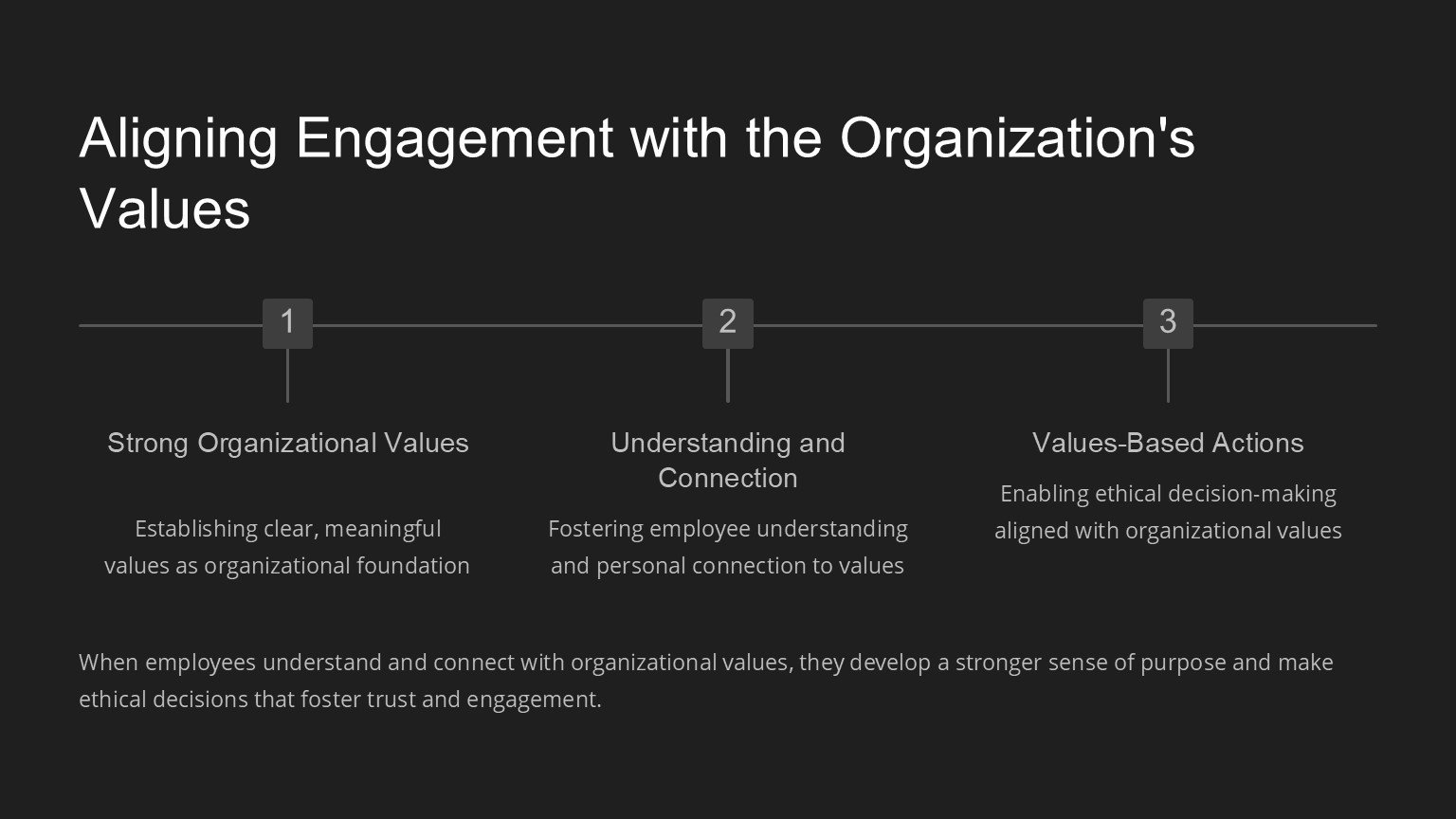 Aligning Engagement with the Organization's Values

1

Strong Organizational Values

Establishing clear, meaningful values as organizational foundation

2

Understanding and Connection

Fostering employee understanding and personal connection to values

3

Values-Based Actions

Enabling ethical decision-making aligned with organizational values

When employees understand and connect with organizational values, they develop a stronger sense of purpose and make ethical decisions that foster trust and engagement.